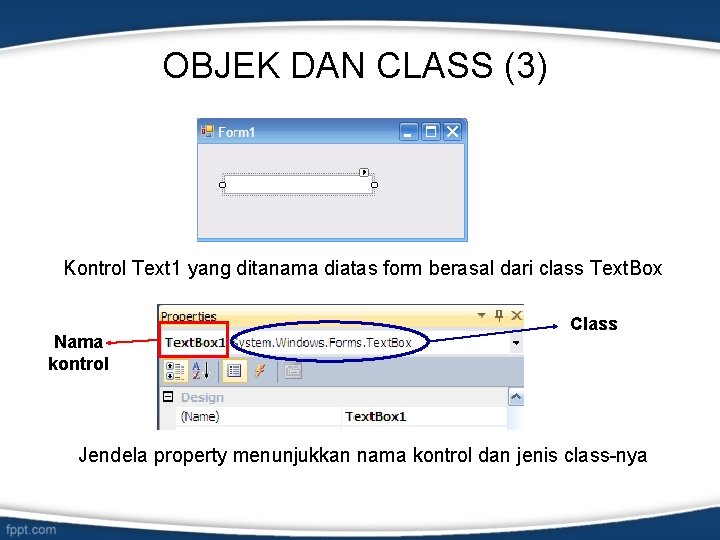 OBJEK DAN CLASS (3)

Form1

Kontrol Text1 yang ditanama diatas form berasal dari class TextBox

Properties

Nama kontrol

TextBox1 System.Windows.Forms.TextBox

Class

Design

(Name) TextBox1

Jendela property menunjukkan nama kontrol dan jenis class-nya

fppt.com